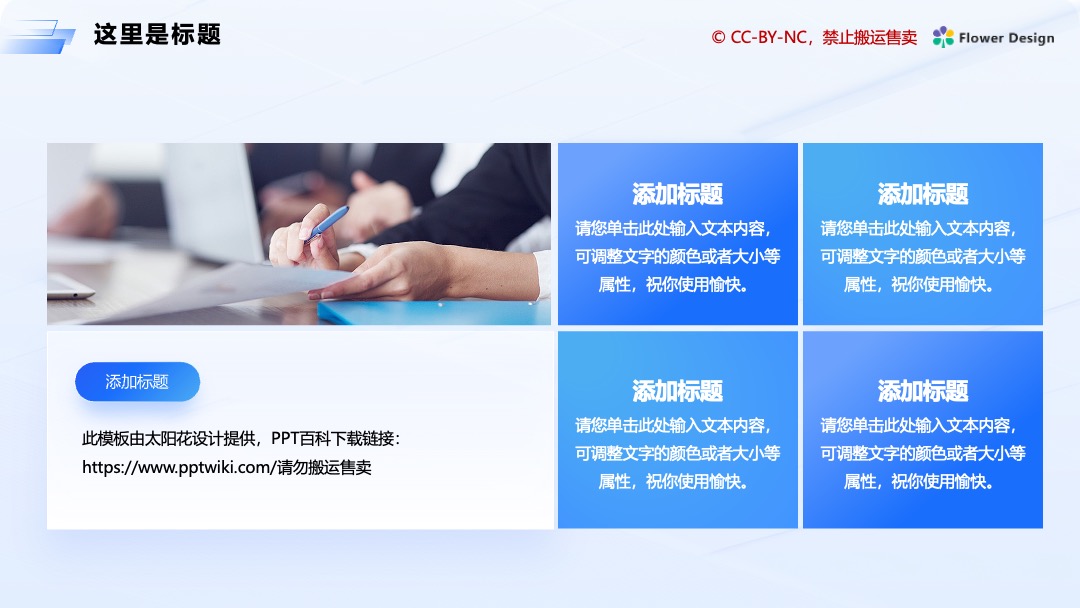 这里是标题

© CC-BY-NC，禁止搬运售卖

Flower Design

添加标题
请您单击此处输入文本内容，可调整文字的颜色或者大小等属性，祝你使用愉快。

添加标题
请您单击此处输入文本内容，可调整文字的颜色或者大小等属性，祝你使用愉快。

添加标题

此模板由太阳花设计提供，PPT百科下载链接：https://www.pptwiki.com/请勿搬运售卖

添加标题
请您单击此处输入文本内容，可调整文字的颜色或者大小等属性，祝你使用愉快。

添加标题
请您单击此处输入文本内容，可调整文字的颜色或者大小等属性，祝你使用愉快。